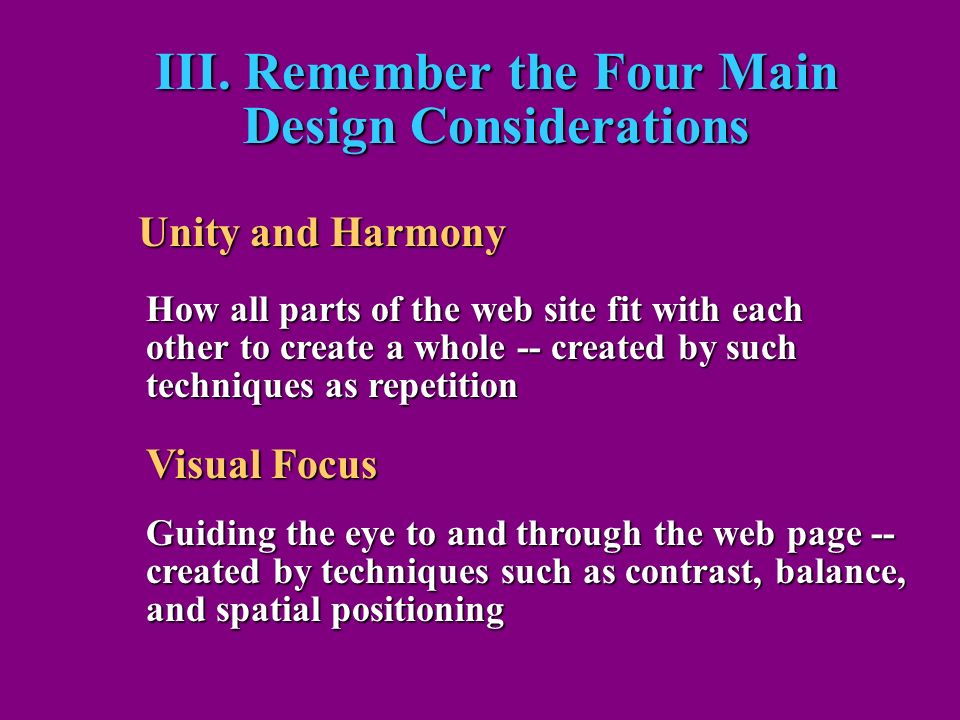 III. Remember the Four Main Design Considerations

Unity and Harmony

How all parts of the web site fit with each other to create a whole -- created by such techniques as repetition

Visual Focus

Guiding the eye to and through the web page -- created by techniques such as contrast, balance, and spatial positioning